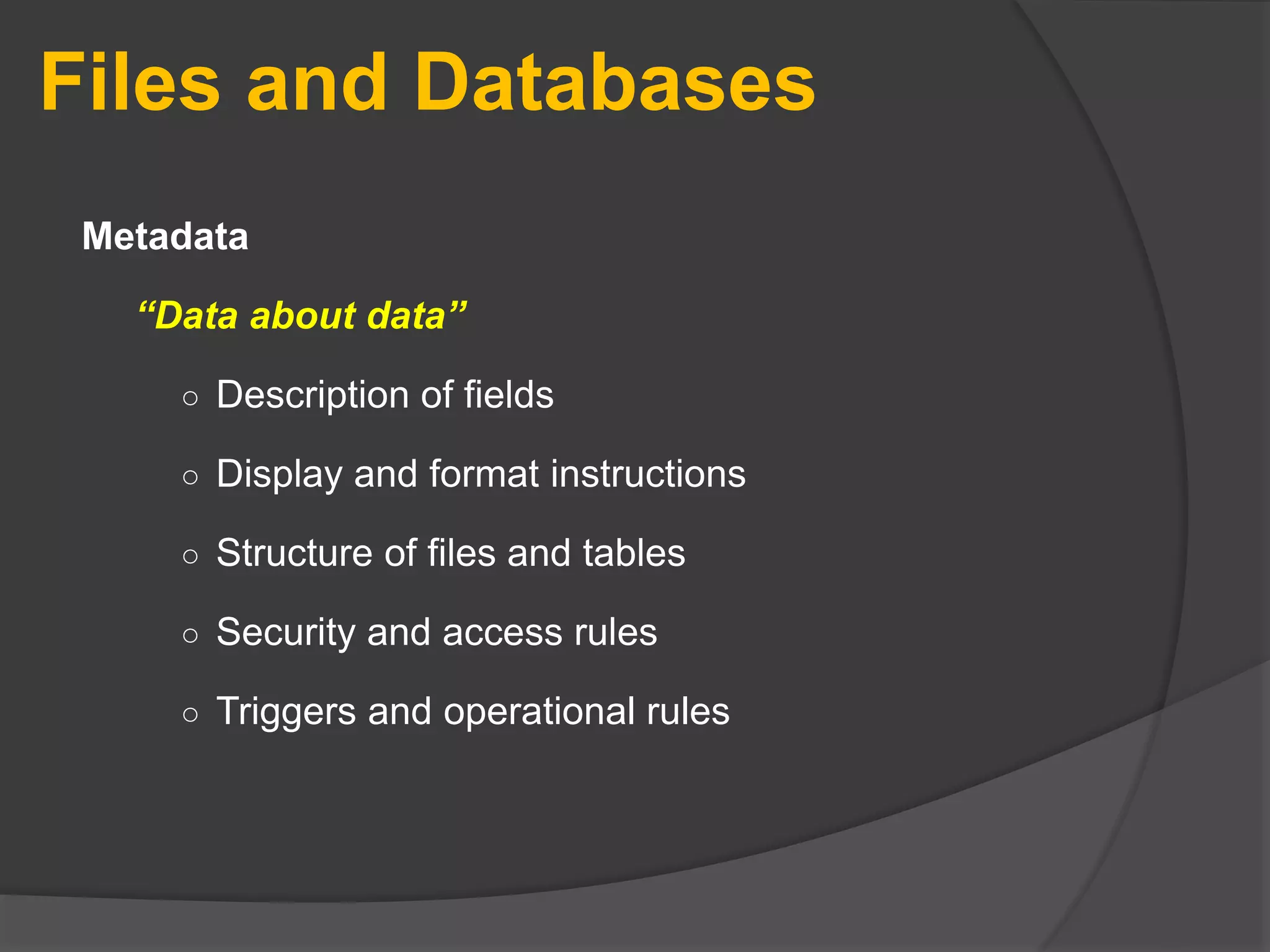 Files and Databases

Metadata

“Data about data”

○ Description of fields

○ Display and format instructions

○ Structure of files and tables

○ Security and access rules

○ Triggers and operational rules